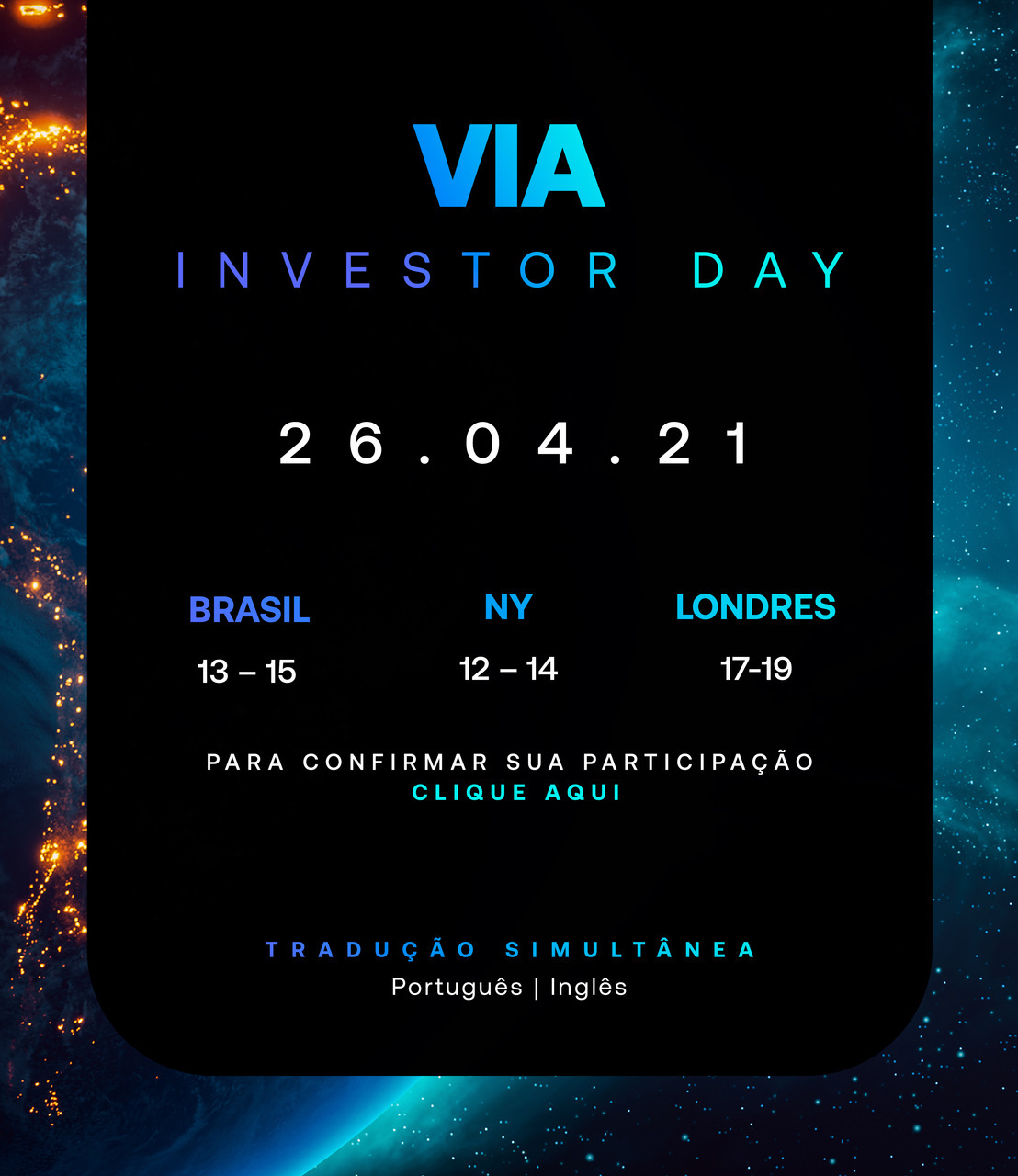 VIA
INVESTOR DAY

26.04.21

BRASIL
13 – 15

NY
12 – 14

LONDRES
17-19

PARA CONFIRMAR SUA PARTICIPAÇÃO
CLIQUE AQUI

TRADUÇÃO SIMULTÂNEA
Português | Inglês